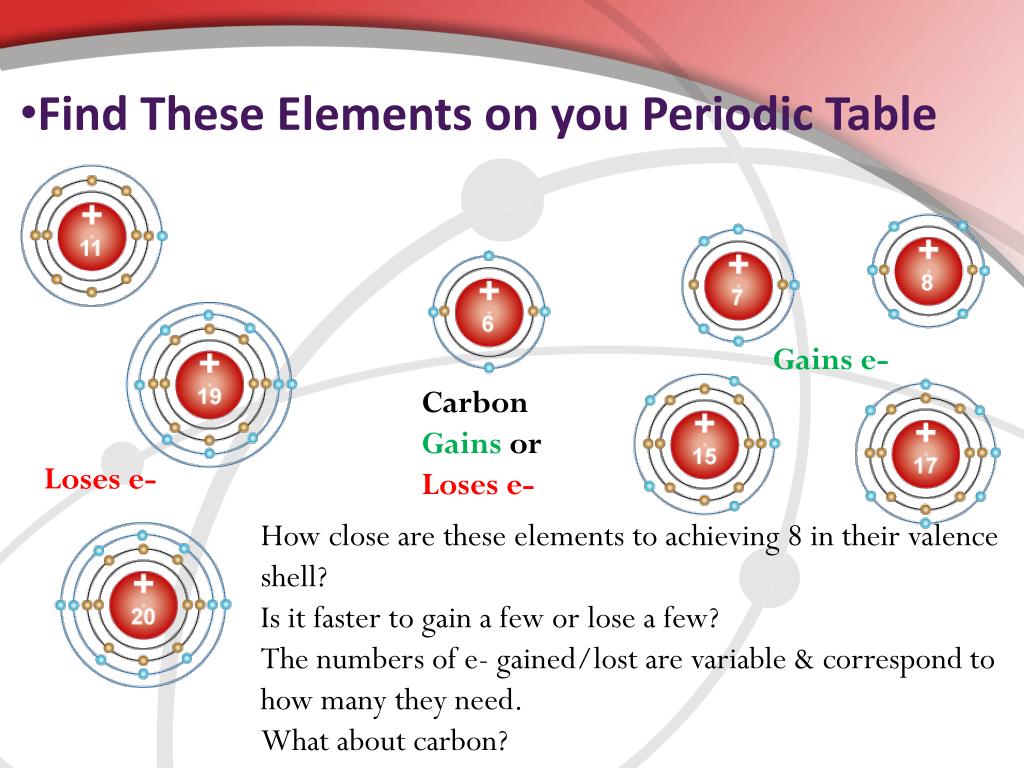 •Find These Elements on you Periodic Table

+
11

+
19

Loses e-

+
20

+
6

Carbon
Gains or
Loses e-

+
7

+
8

Gains e-

+
15

+
17

How close are these elements to achieving 8 in their valence shell?
Is it faster to gain a few or lose a few?
The numbers of e- gained/lost are variable & correspond to how many they need.
What about carbon?